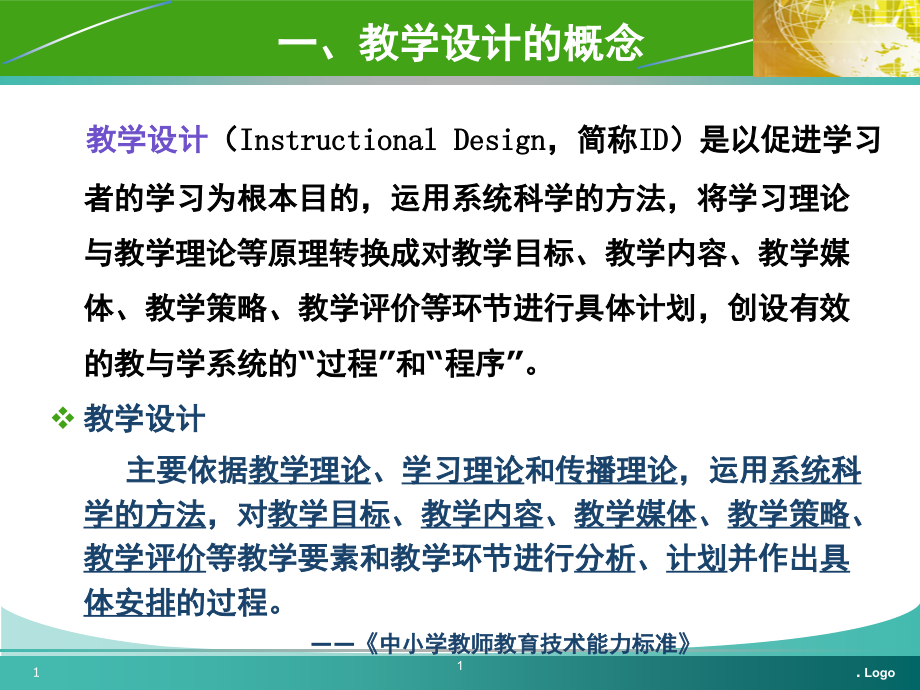 一、教学设计的概念

教学设计（Instructional Design，简称ID）是以促进学习者的学习为根本目的，运用系统科学的方法，将学习理论与教学理论等原理转换成对教学目标、教学内容、教学媒体、教学策略、教学评价等环节进行具体计划，创设有效的教与学系统的“过程”和“程序”。

❖ 教学设计

主要依据教学理论、学习理论和传播理论，运用系统科学的方法，对教学目标、教学内容、教学媒体、教学策略、教学评价等教学要素和教学环节进行分析、计划并作出具体安排的过程。

——《中小学教师教育技术能力标准》

1

1

. Logo